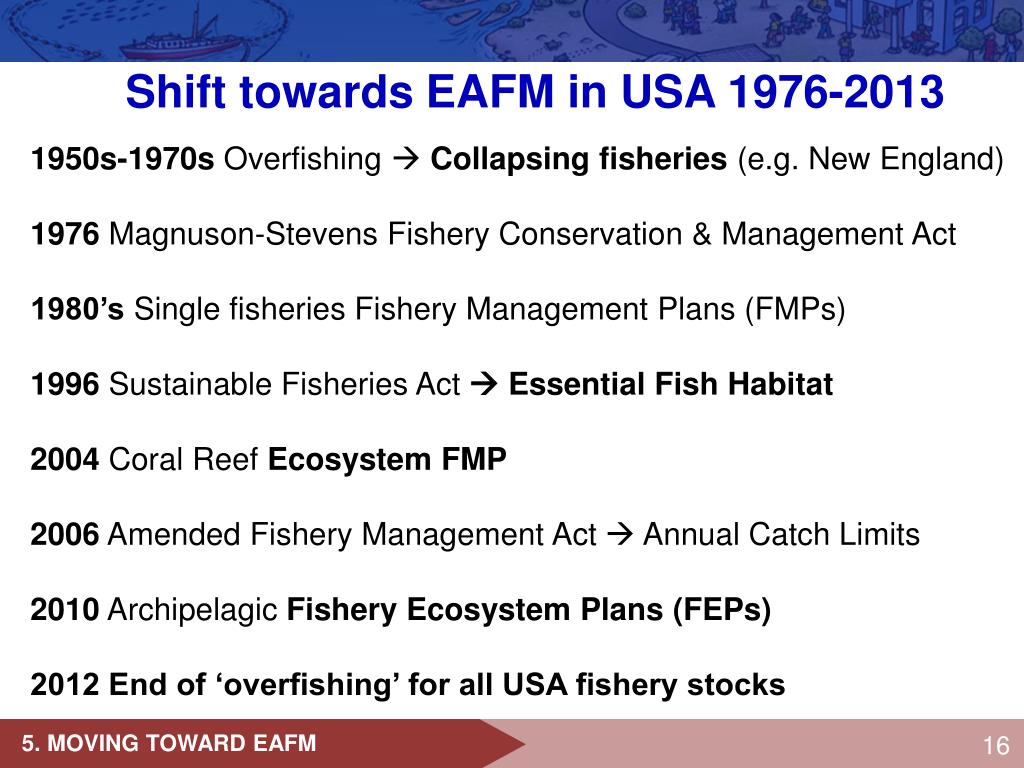 Shift towards EAFM in USA 1976-2013

1950s-1970s Overfishing → Collapsing fisheries (e.g. New England)

1976 Magnuson-Stevens Fishery Conservation & Management Act

1980's Single fisheries Fishery Management Plans (FMPs)

1996 Sustainable Fisheries Act → Essential Fish Habitat

2004 Coral Reef Ecosystem FMP

2006 Amended Fishery Management Act → Annual Catch Limits

2010 Archipelagic Fishery Ecosystem Plans (FEPs)

2012 End of 'overfishing' for all USA fishery stocks

5. MOVING TOWARD EAFM

16